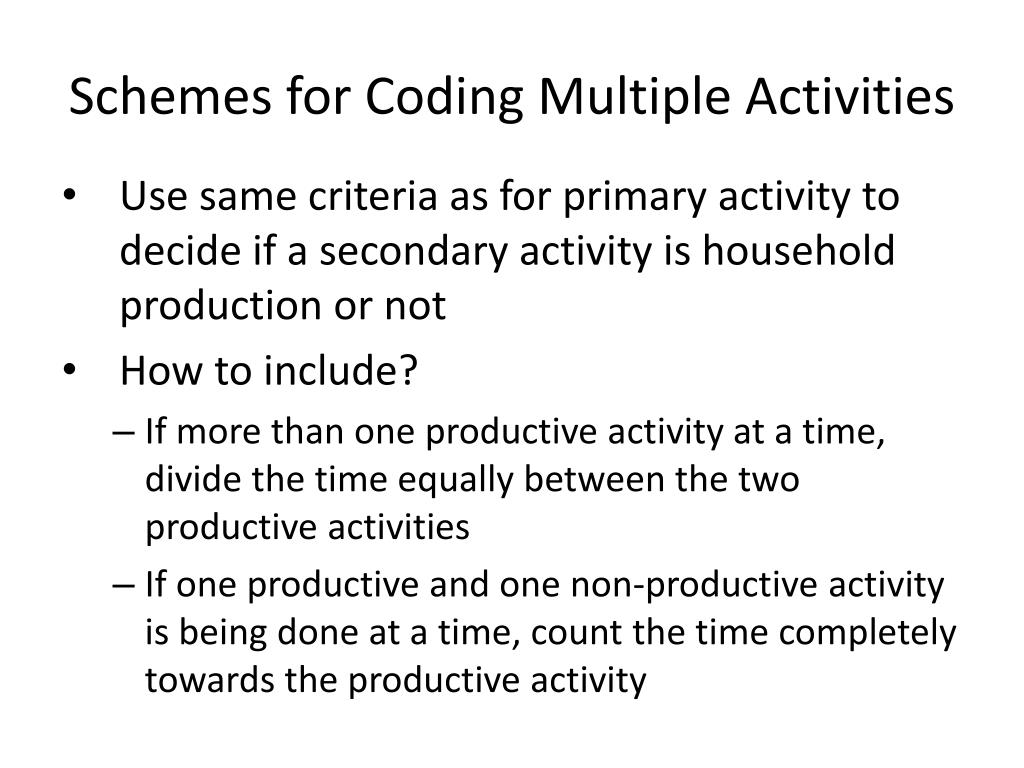 Schemes for Coding Multiple Activities

• Use same criteria as for primary activity to decide if a secondary activity is household production or not

• How to include?

– If more than one productive activity at a time, divide the time equally between the two productive activities

– If one productive and one non-productive activity is being done at a time, count the time completely towards the productive activity